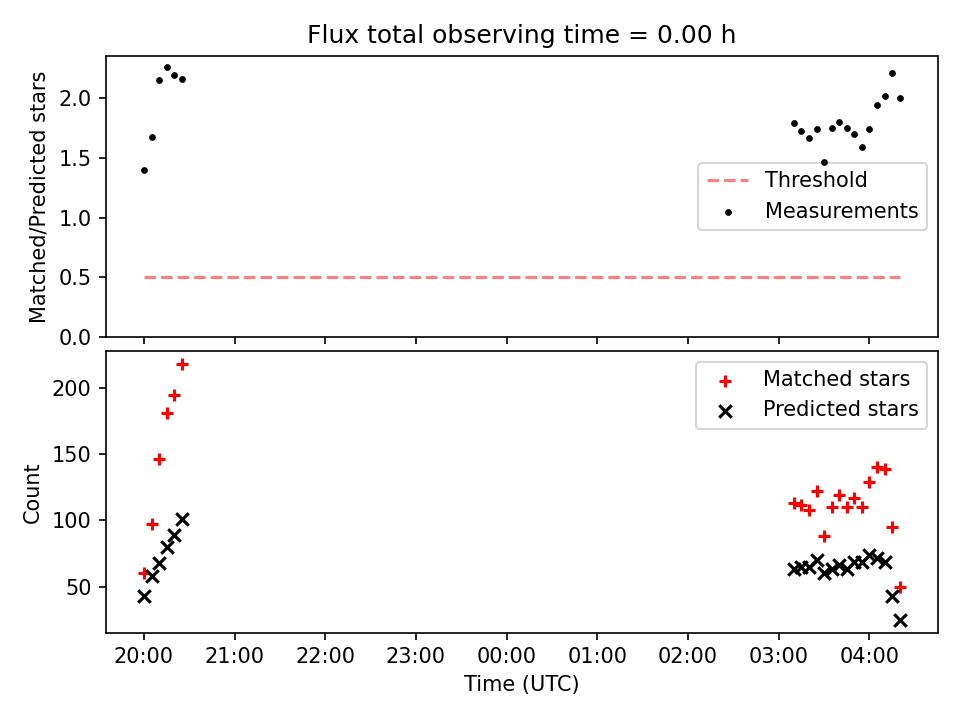 Flux total observing time = 0.00 h

Matched/Predicted stars

2.0
1.5
1.0
0.5
0.0

Threshold
Measurements

Count

200
150
100
50

Matched stars
Predicted stars

20:00
21:00
22:00
23:00
00:00
01:00
02:00
03:00
04:00

Time (UTC)